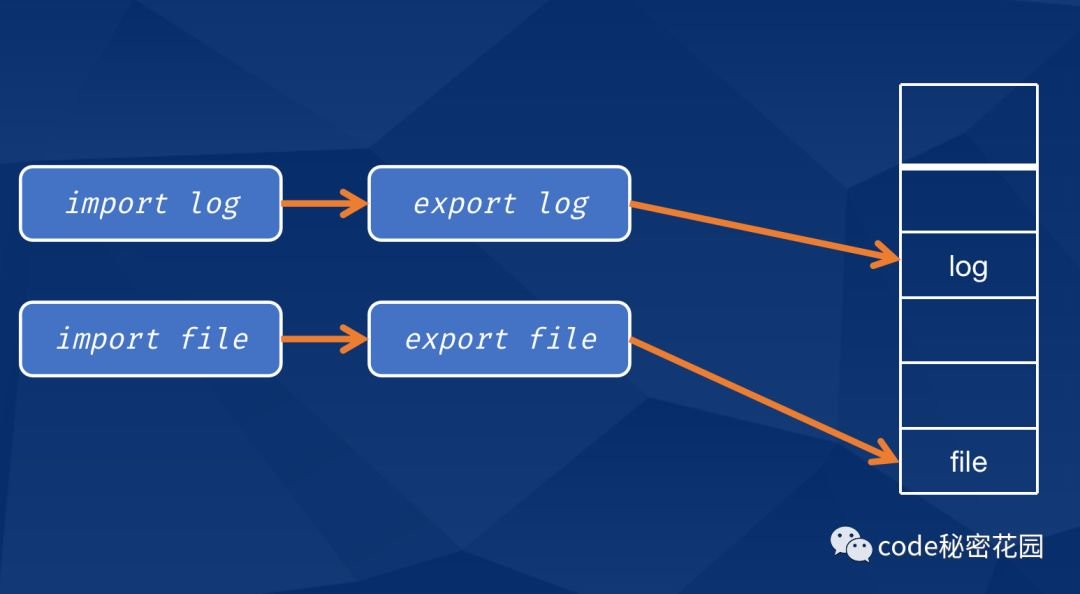 import log

export log

import file

export file

log

file

code秘密花园